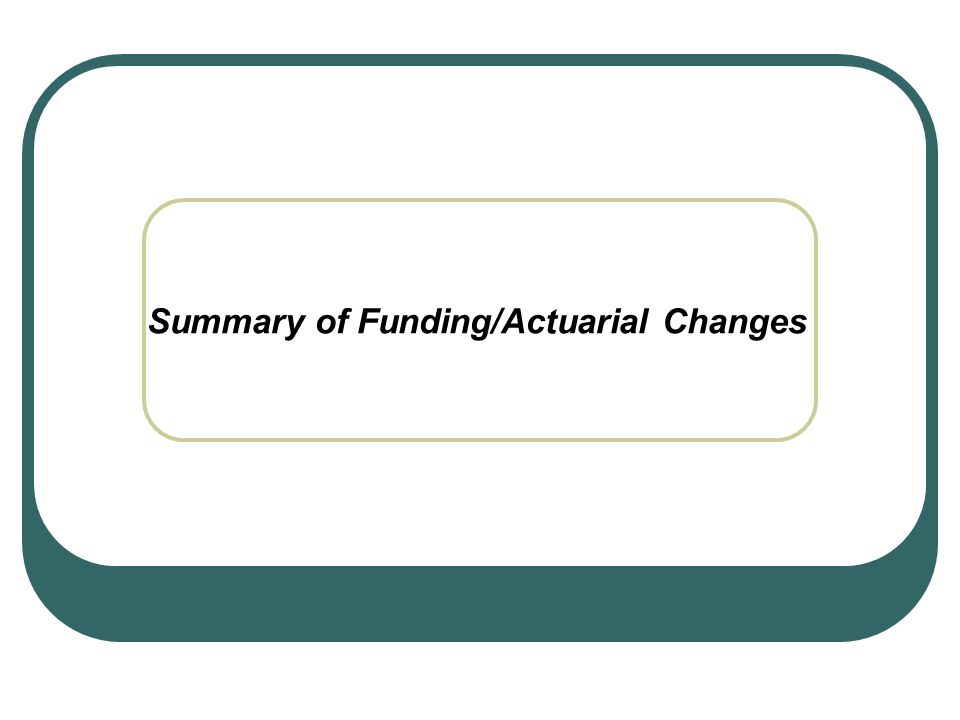 Summary of Funding/Actuarial Changes